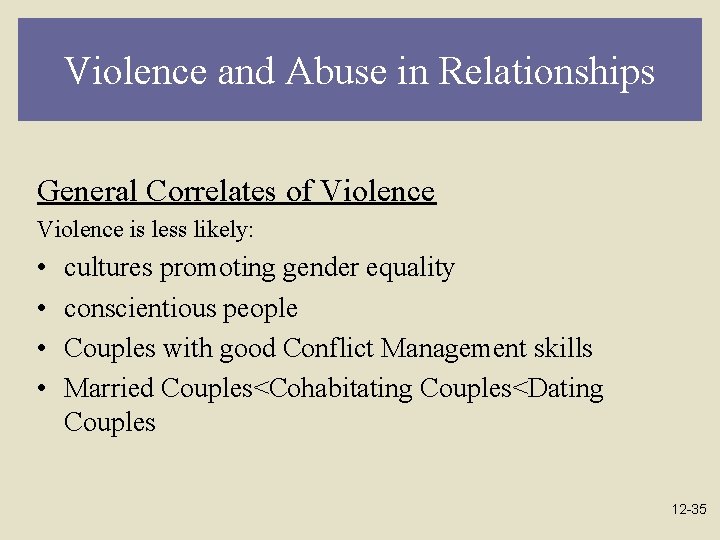 Violence and Abuse in Relationships

General Correlates of Violence

Violence is less likely:

• cultures promoting gender equality
• conscientious people
• Couples with good Conflict Management skills
• Married Couples<Cohabitating Couples<Dating Couples

12-35